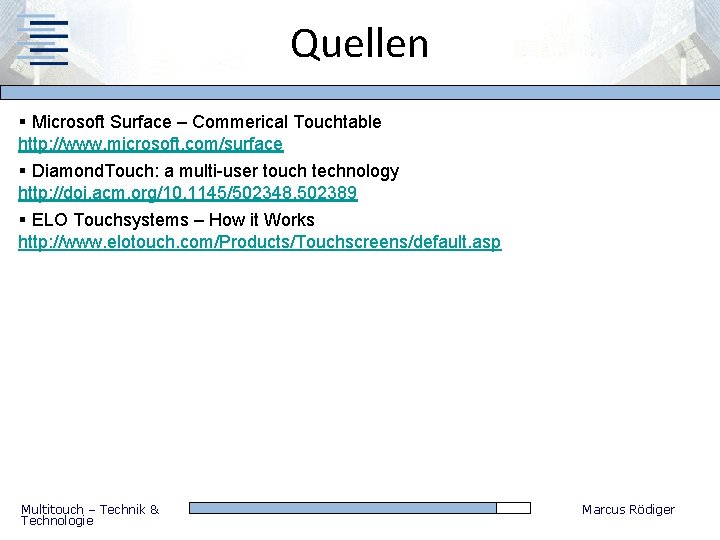 Quellen

▪ Microsoft Surface – Commerical Touchtable
http://www.microsoft.com/surface

▪ DiamondTouch: a multi-user touch technology
http://doi.acm.org/10.1145/502348.502389

▪ ELO Touchsystems – How it Works
http://www.elotouch.com/Products/Touchscreens/default.asp

Multitouch – Technik & Technologie

Marcus Rödiger